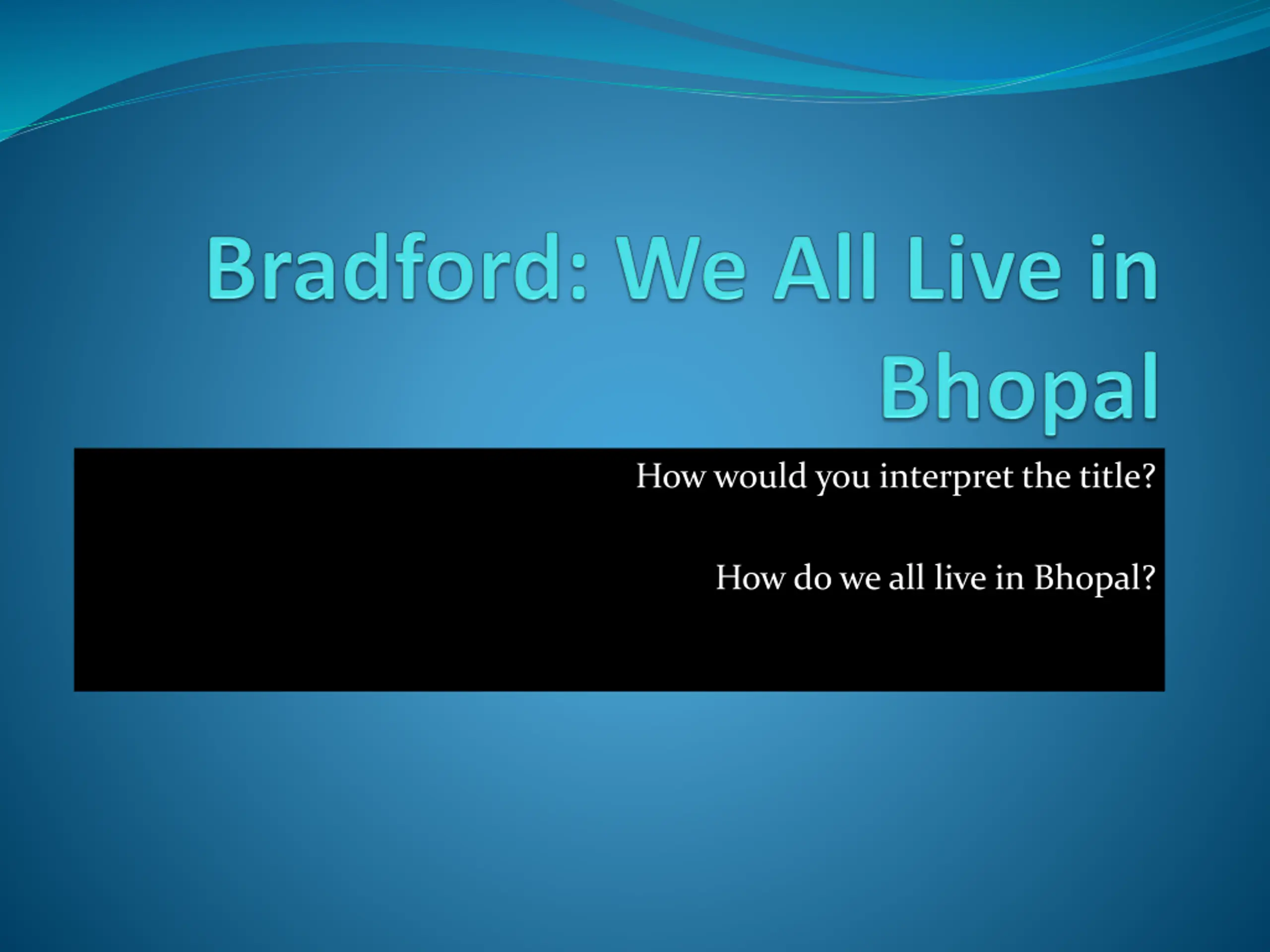 Bradford: We All Live in Bhopal

How would you interpret the title?

How do we all live in Bhopal?